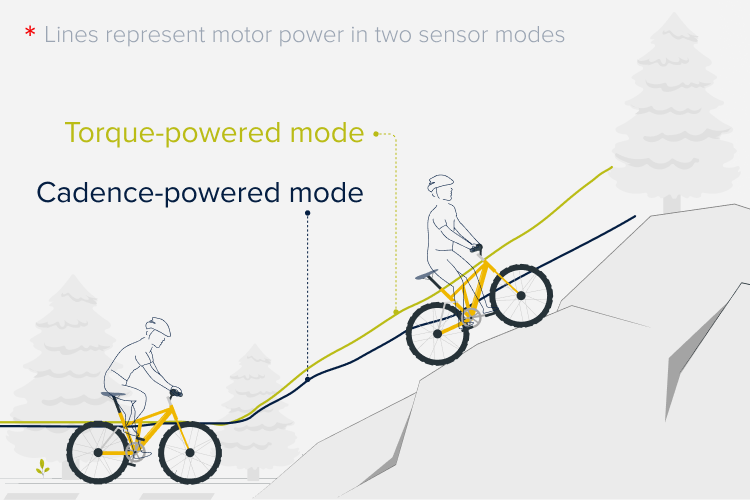 * Lines represent motor power in two sensor modes

Torque-powered mode

Cadence-powered mode